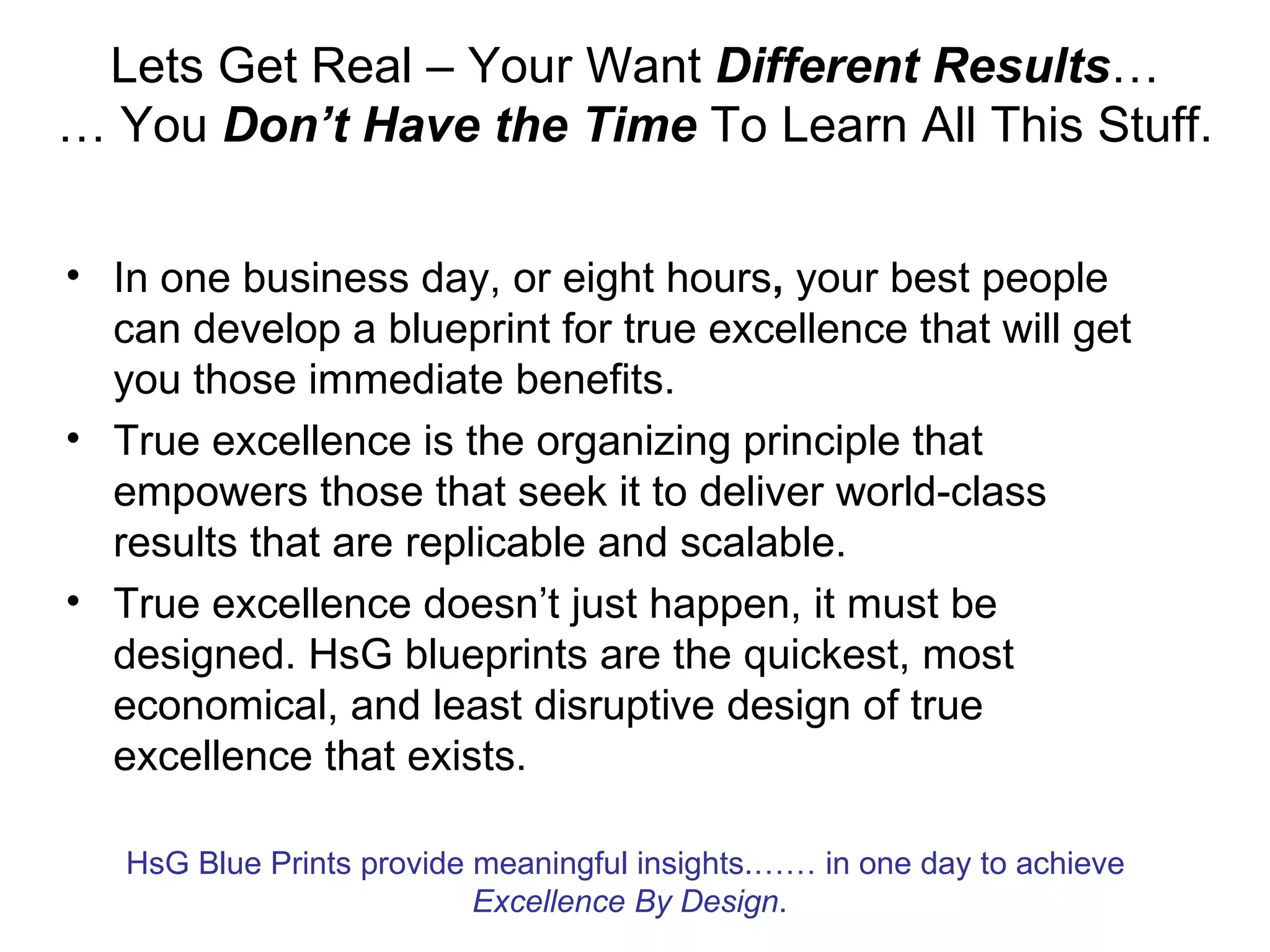 Lets Get Real – Your Want Different Results…
… You Don’t Have the Time To Learn All This Stuff.

• In one business day, or eight hours, your best people can develop a blueprint for true excellence that will get you those immediate benefits.
• True excellence is the organizing principle that empowers those that seek it to deliver world-class results that are replicable and scalable.
• True excellence doesn’t just happen, it must be designed. HsG blueprints are the quickest, most economical, and least disruptive design of true excellence that exists.

HsG Blue Prints provide meaningful insights……. in one day to achieve Excellence By Design.